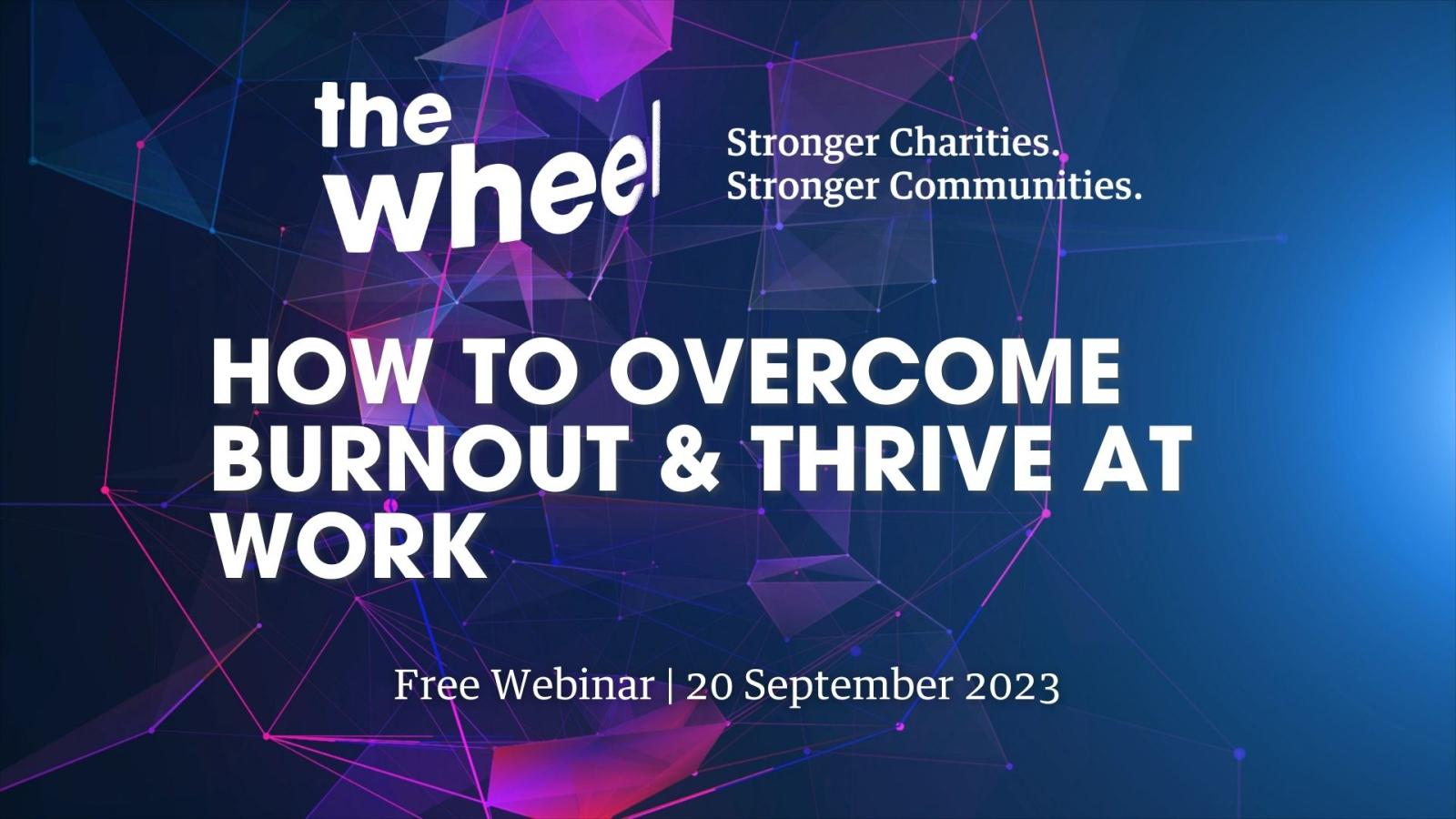 the wheel

Stronger Charities.
Stronger Communities.

HOW TO OVERCOME BURNOUT & THRIVE AT WORK

Free Webinar | 20 September 2023